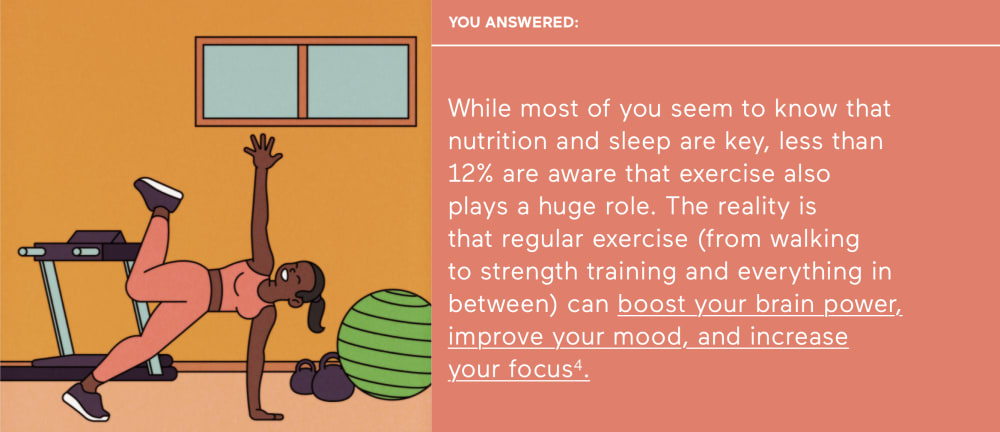 YOU ANSWERED:

While most of you seem to know that nutrition and sleep are key, less than 12% are aware that exercise also plays a huge role. The reality is that regular exercise (from walking to strength training and everything in between) can boost your brain power, improve your mood, and increase your focus$^4$.